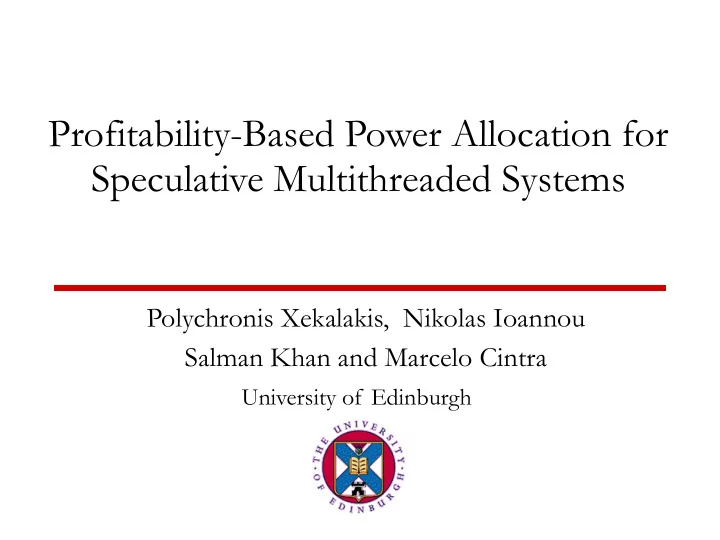 Profitability-Based Power Allocation for Speculative Multithreaded Systems

Polychronis Xekalakis, Nikolas Ioannou
Salman Khan and Marcelo Cintra
University of Edinburgh

THE UNIVERSITY OF EDINBURGH